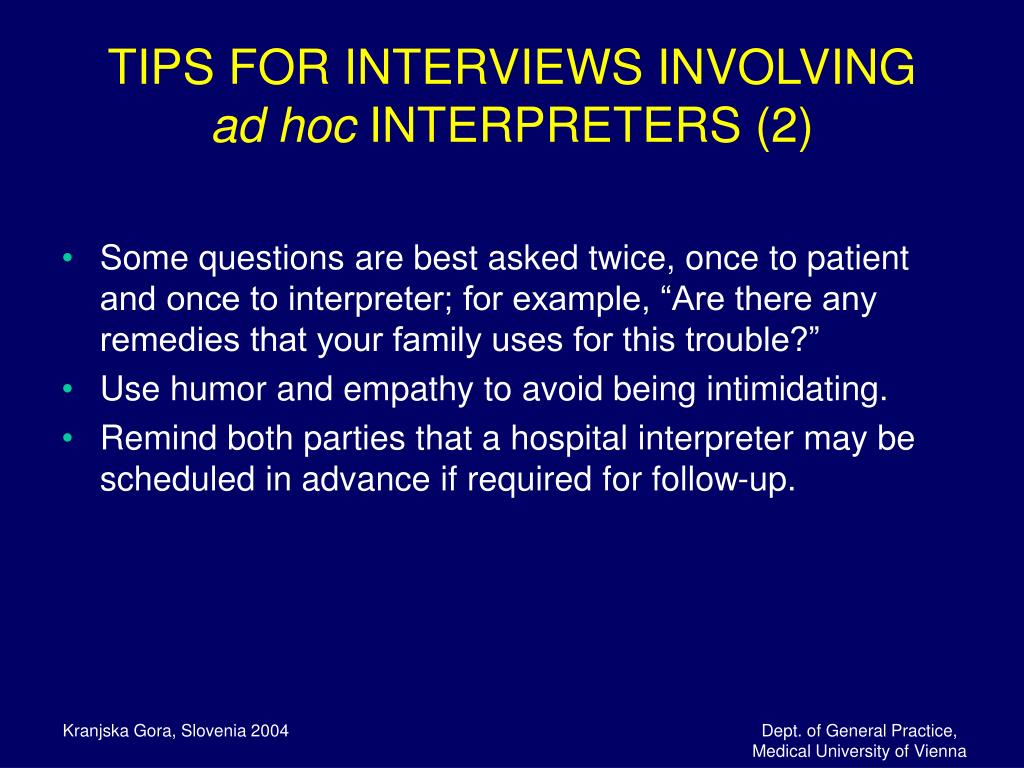 TIPS FOR INTERVIEWS INVOLVING
ad hoc INTERPRETERS (2)

• Some questions are best asked twice, once to patient and once to interpreter; for example, “Are there any remedies that your family uses for this trouble?”
• Use humor and empathy to avoid being intimidating.
• Remind both parties that a hospital interpreter may be scheduled in advance if required for follow-up.

Kranjska Gora, Slovenia 2004

Dept. of General Practice,
Medical University of Vienna